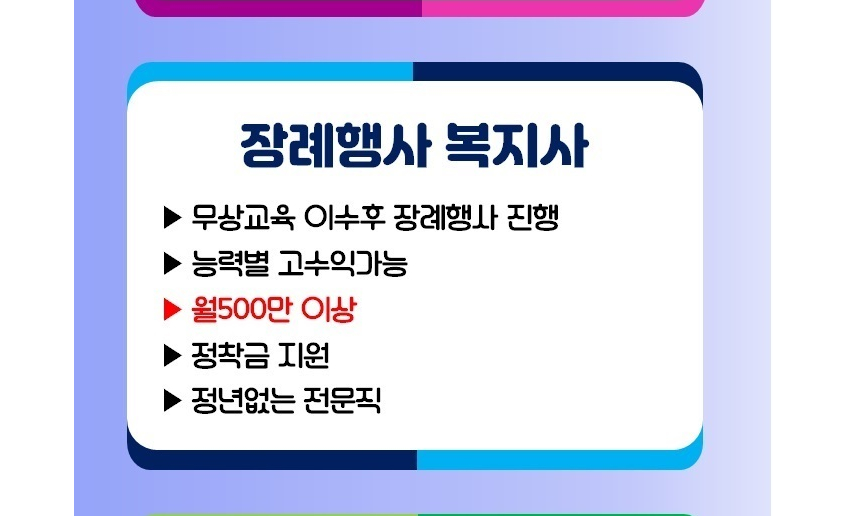 장례행사 복지사

▶ 무상교육 이수후 장례행사 진행

▶ 능력별 고수익가능

▶ 월500만 이상

▶ 정착금 지원

▶ 정년없는 전문직